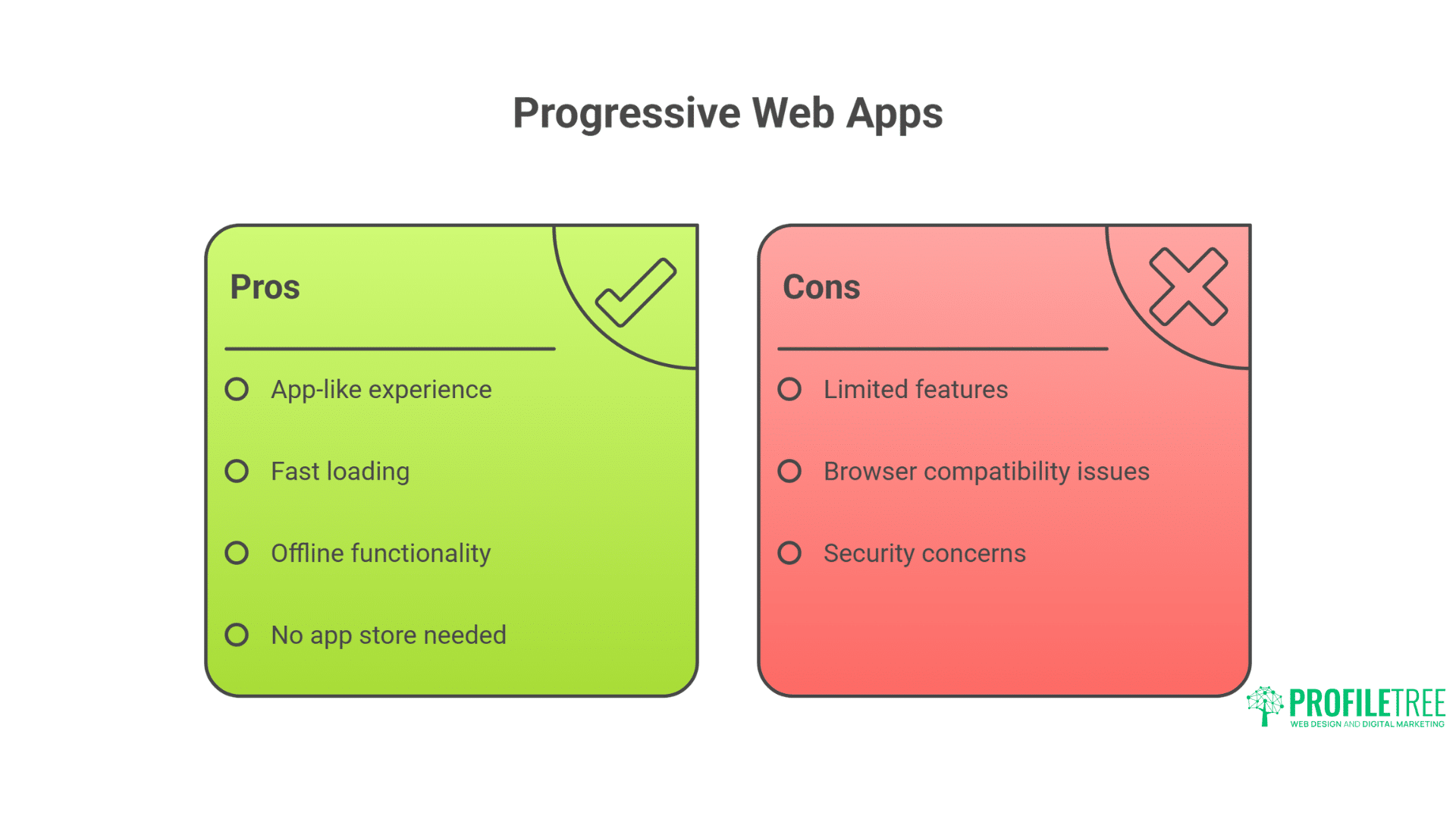 Progressive Web Apps

Pros

App-like experience

Fast loading

Offline functionality

No app store needed

Cons

Limited features

Browser compatibility issues

Security concerns

PROFILETREE
WEB DESIGN AND DIGITAL MARKETING